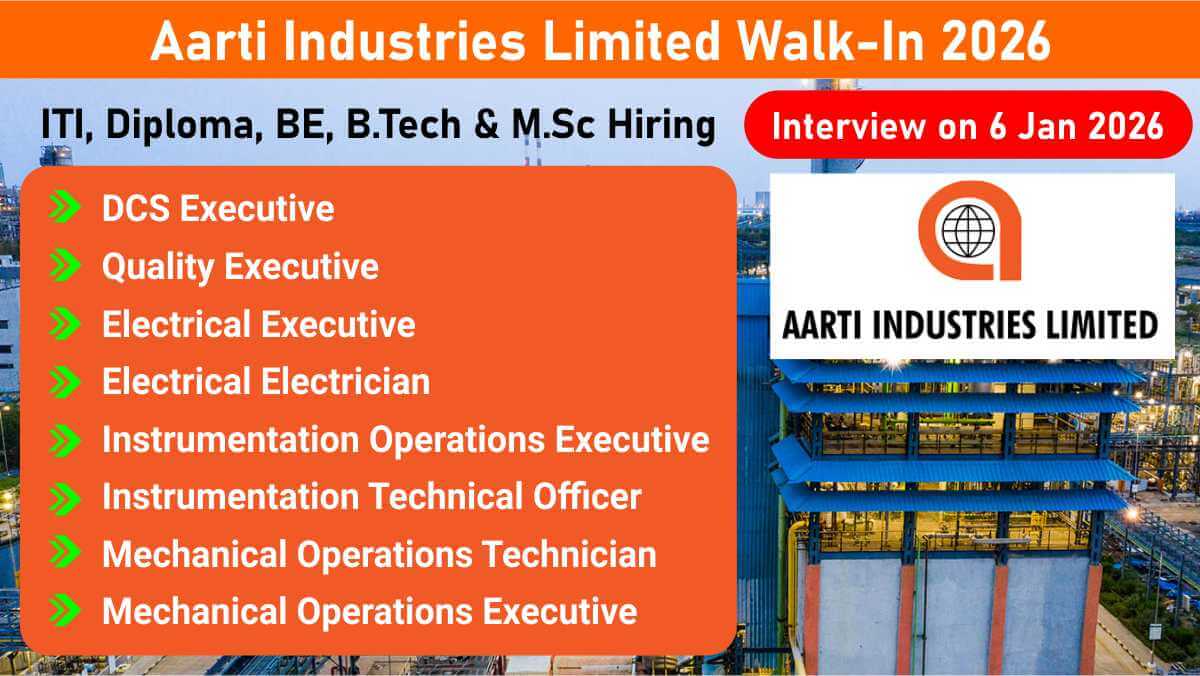 Aarti Industries Limited Walk-In 2026

ITI, Diploma, BE, B.Tech & M.Sc Hiring

Interview on 6 Jan 2026

DCS Executive
Quality Executive
Electrical Executive
Electrical Electrician
Instrumentation Operations Executive
Instrumentation Technical Officer
Mechanical Operations Technician
Mechanical Operations Executive

AARTI INDUSTRIES LIMITED